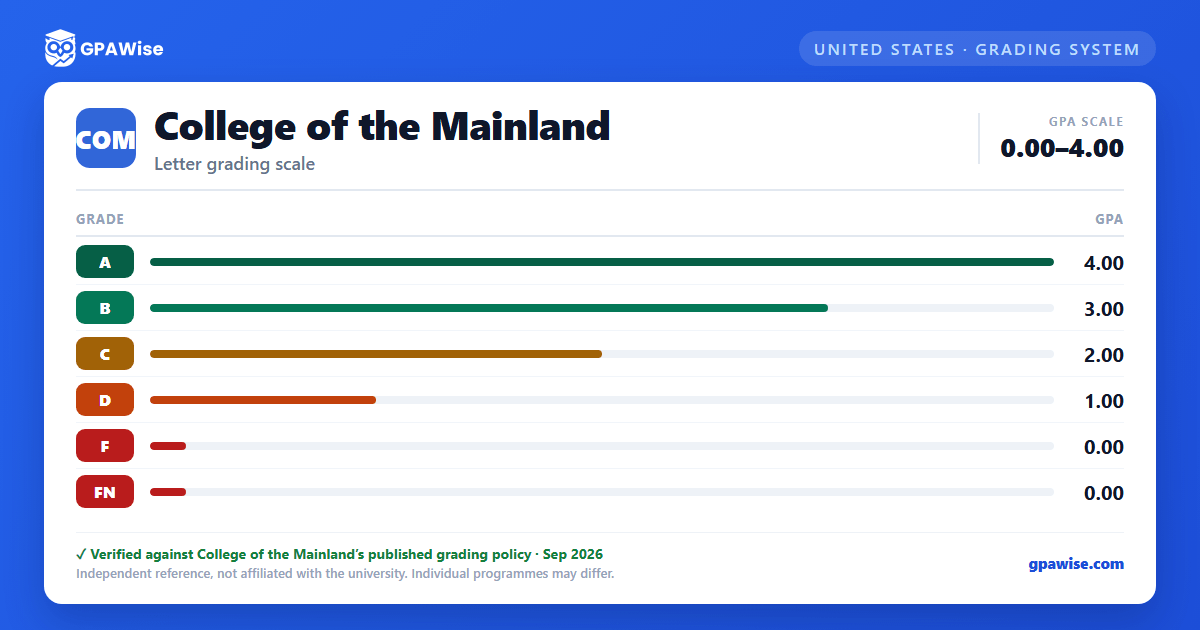 GPAWise

UNITED STATES · GRADING SYSTEM

COM

College of the Mainland

Letter grading scale

GPA SCALE
0.00–4.00

| GRADE | GPA |
|---|---|
| A | 4.00 |
| B | 3.00 |
| C | 2.00 |
| D | 1.00 |
| F | 0.00 |
| FN | 0.00 |

✓ Verified against College of the Mainland's published grading policy · Sep 2026
Independent reference, not affiliated with the university. Individual programmes may differ.

gpawise.com